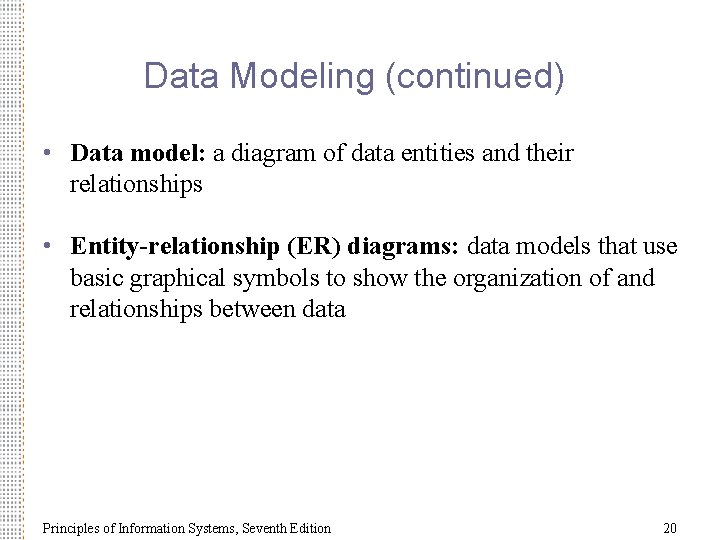 Data Modeling (continued)

• Data model: a diagram of data entities and their relationships

• Entity-relationship (ER) diagrams: data models that use basic graphical symbols to show the organization of and relationships between data

Principles of Information Systems, Seventh Edition

20